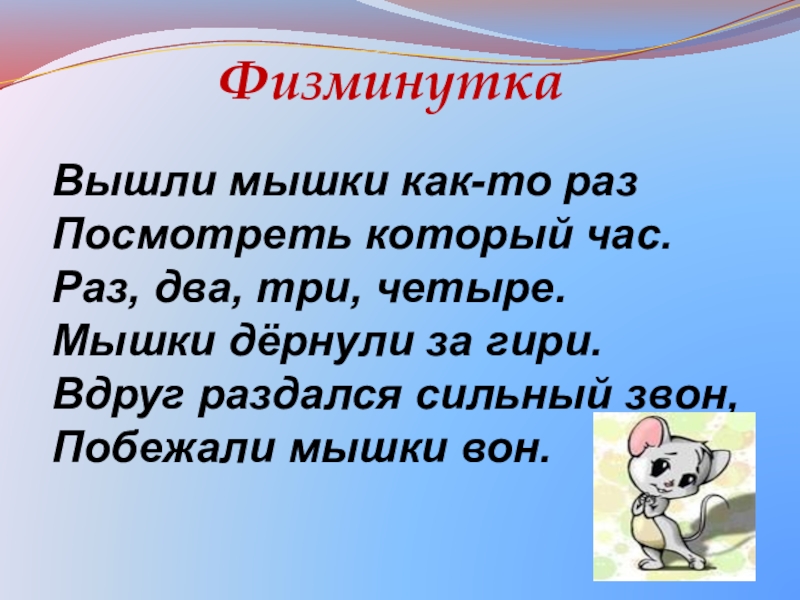 Физминутка

Вышли мышки как-то раз
Посмотреть который час.
Раз, два, три, четыре.
Мышки дёрнули за гири.
Вдруг раздался сильный звон,
Побежали мышки вон.